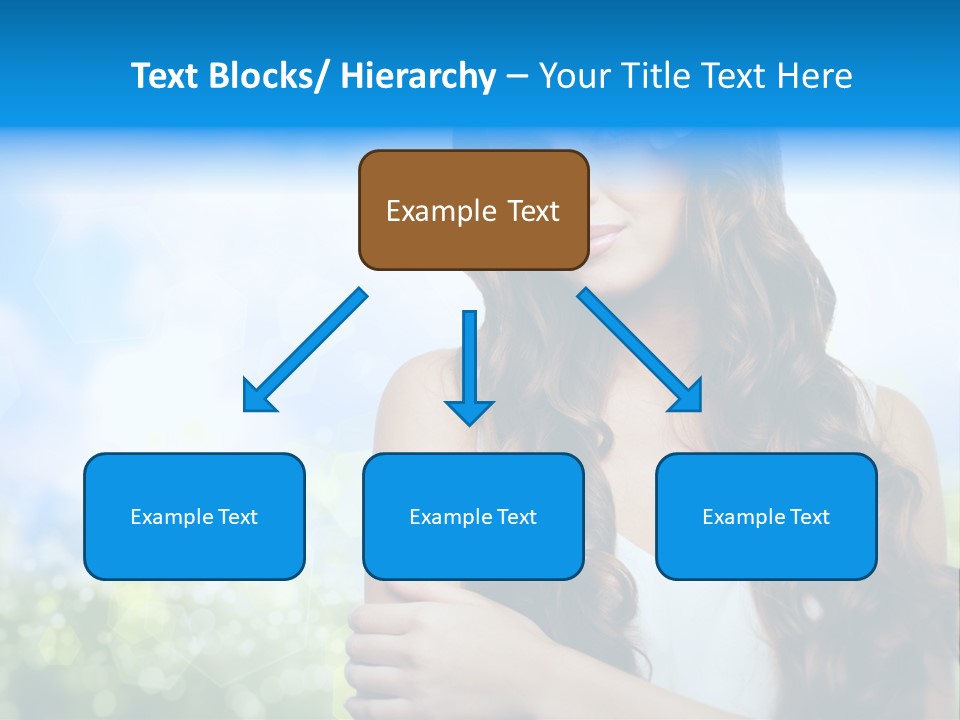 Text Blocks/ Hierarchy – Your Title Text Here

Example Text

Example Text

Example Text

Example Text